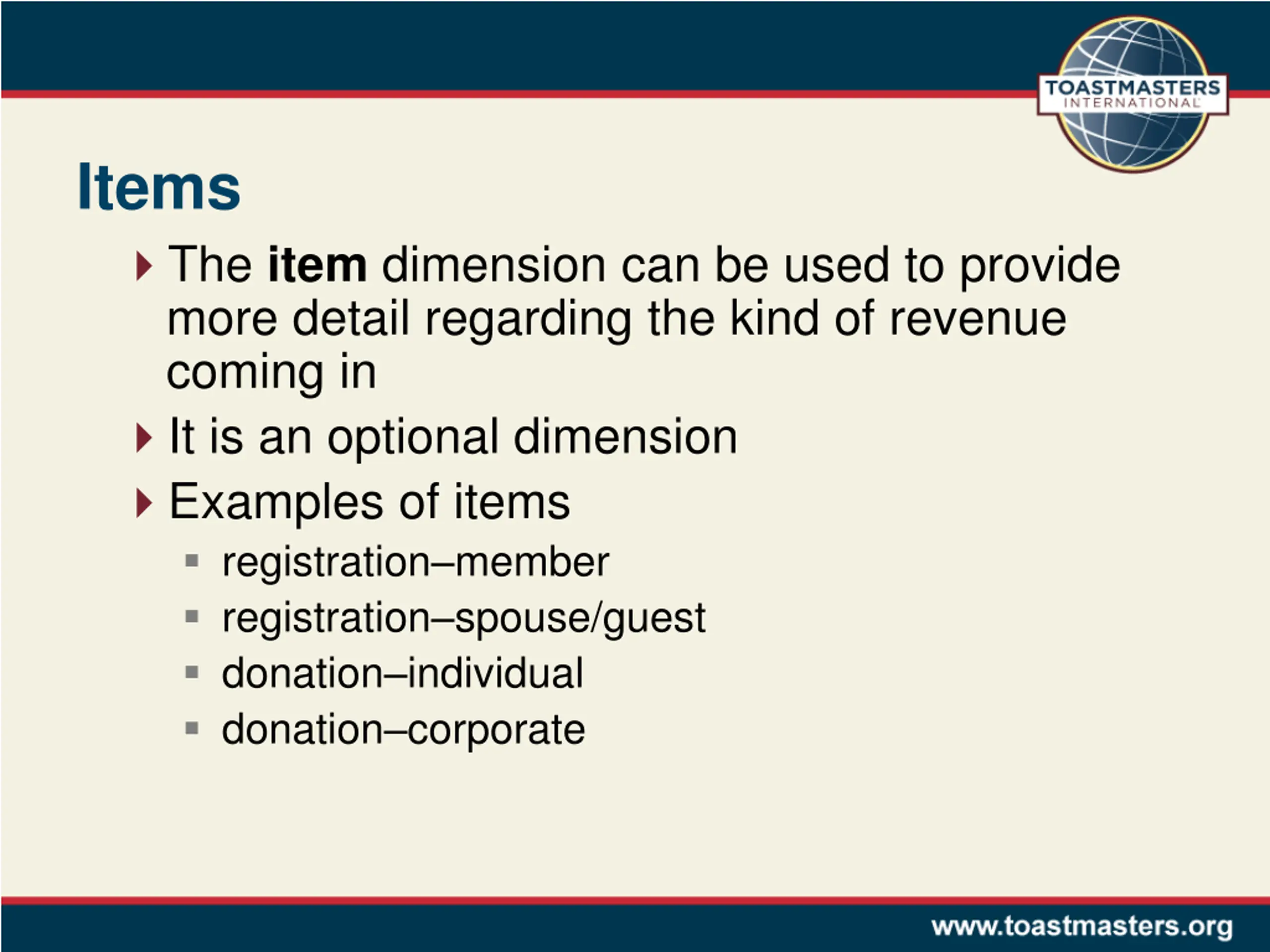 TOASTMASTERS INTERNATIONAL

Items

The item dimension can be used to provide more detail regarding the kind of revenue coming in

It is an optional dimension

Examples of items

registration–member

registration–spouse/guest

donation–individual

donation–corporate

www.toastmasters.org